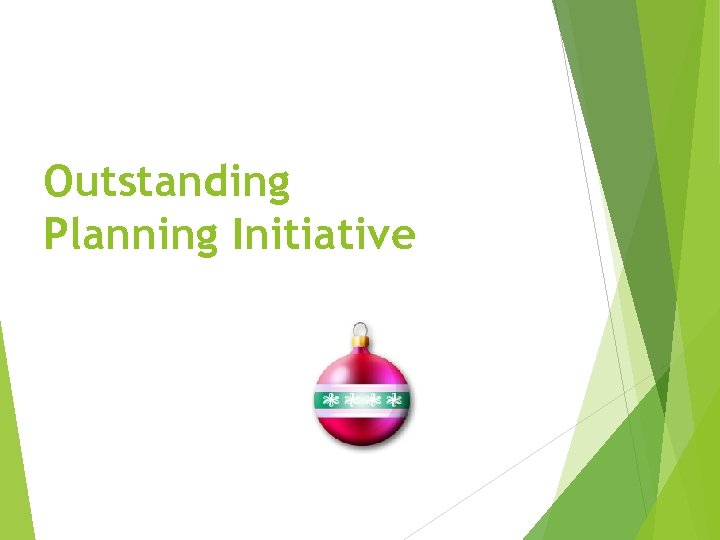 Outstanding Planning Initiative